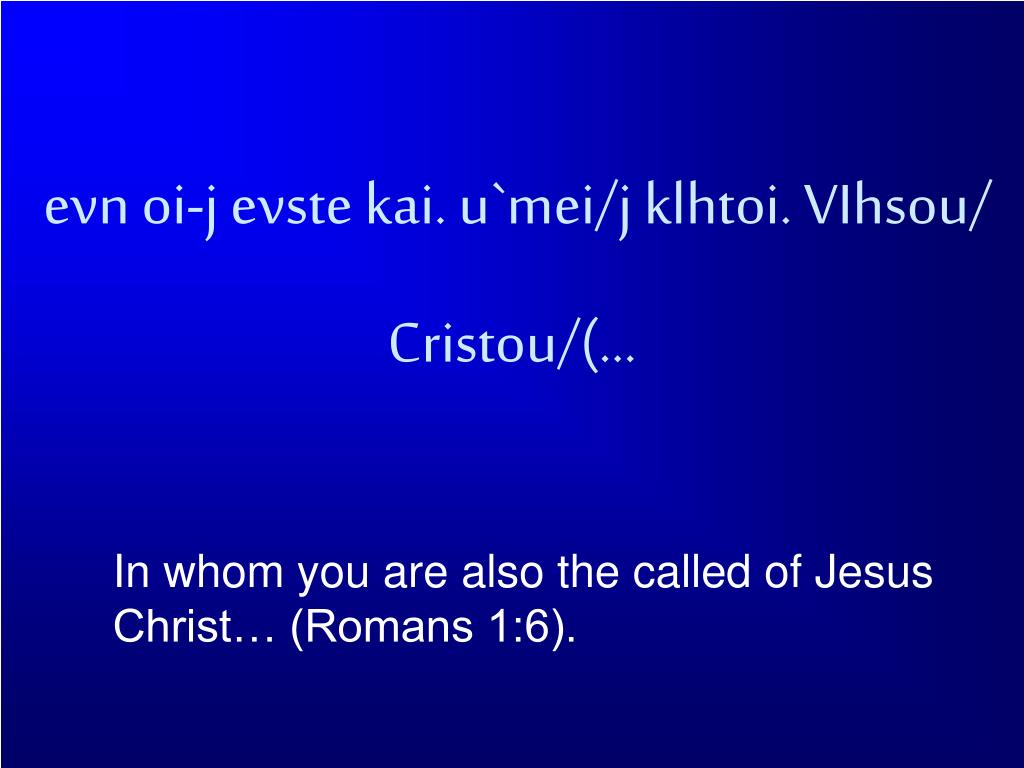 evn oi-j evste kai. u`mei/j klhtoi. VIhsou/ Cristou/(…

In whom you are also the called of Jesus Christ… (Romans 1:6).